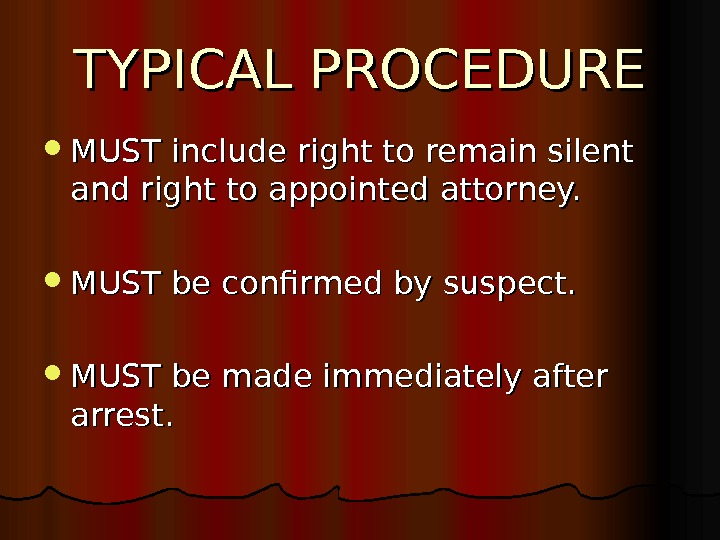 TYPICAL PROCEDURE

- MUST include right to remain silent and right to appointed attorney.

- MUST be confirmed by suspect.

- MUST be made immediately after arrest.